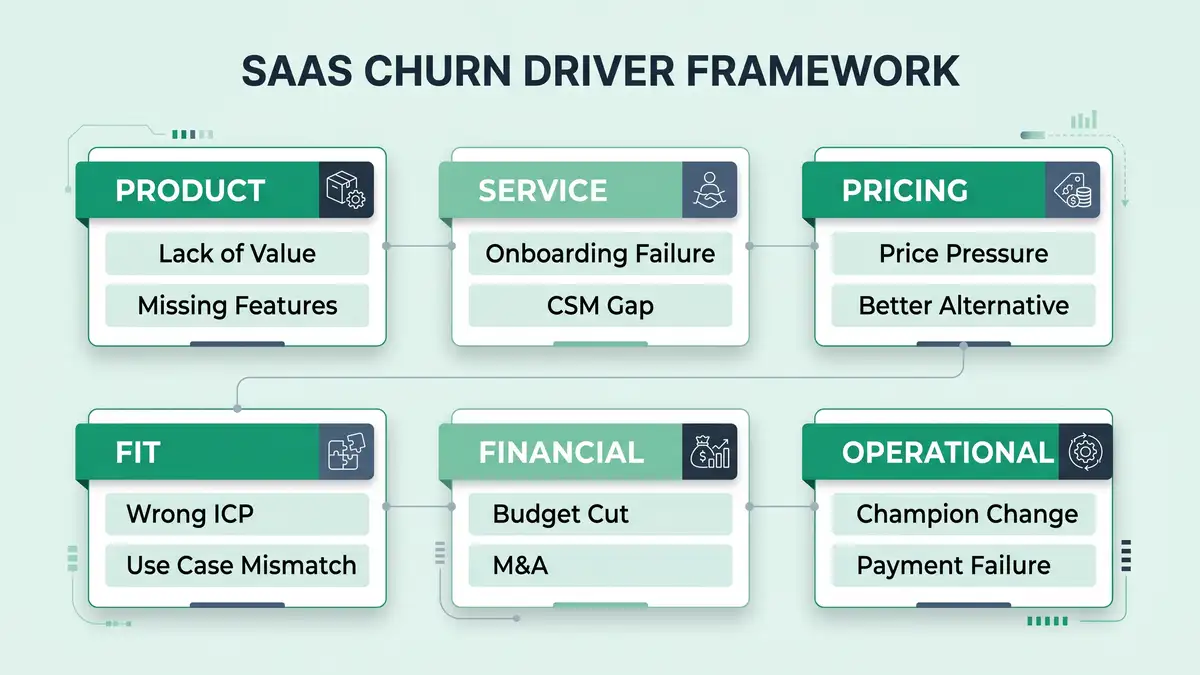 SAAS CHURN DRIVER FRAMEWORK

PRODUCT
Lack of Value
Missing Features

SERVICE
Onboarding Failure
CSM Gap

PRICING
Price Pressure
Better Alternative

FIT
Wrong ICP
Use Case Mismatch

FINANCIAL
Budget Cut
M&A

OPERATIONAL
Champion Change
Payment Failure